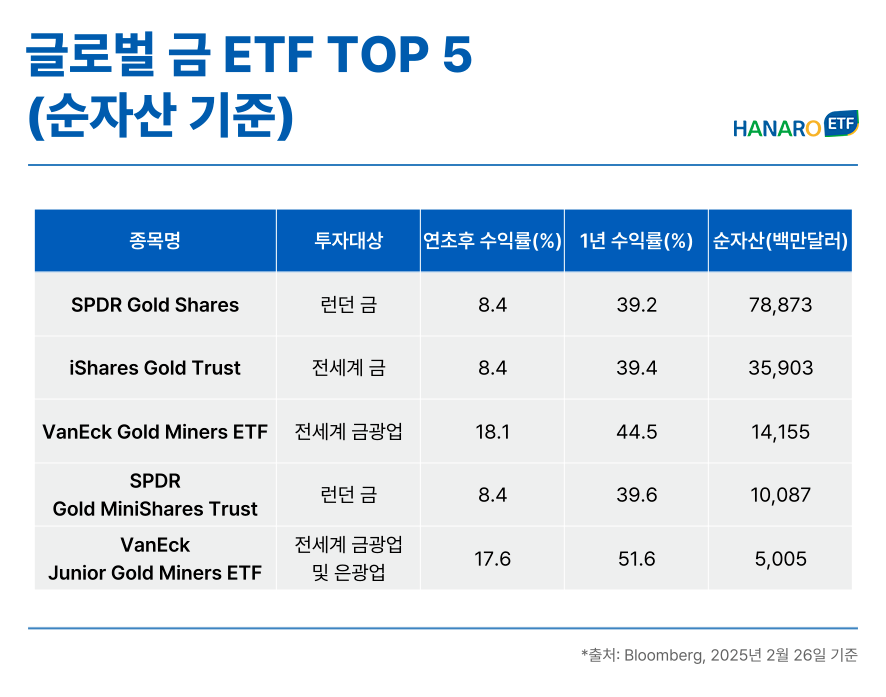 글로벌 금 ETF TOP 5
(순자산 기준)

HANARO ETF

| 종목명 | 투자대상 | 연초후 수익률(%) | 1년 수익률(%) | 순자산(백만달러) |
|---|---|---|---|---|
| SPDR Gold Shares | 런던 금 | 8.4 | 39.2 | 78,873 |
| iShares Gold Trust | 전세계 금 | 8.4 | 39.4 | 35,903 |
| VanEck Gold Miners ETF | 전세계 금광업 | 18.1 | 44.5 | 14,155 |
| SPDR Gold MiniShares Trust | 런던 금 | 8.4 | 39.6 | 10,087 |
| VanEck Junior Gold Miners ETF | 전세계 금광업 및 은광업 | 17.6 | 51.6 | 5,005 |

*출처: Bloomberg, 2025년 2월 26일 기준